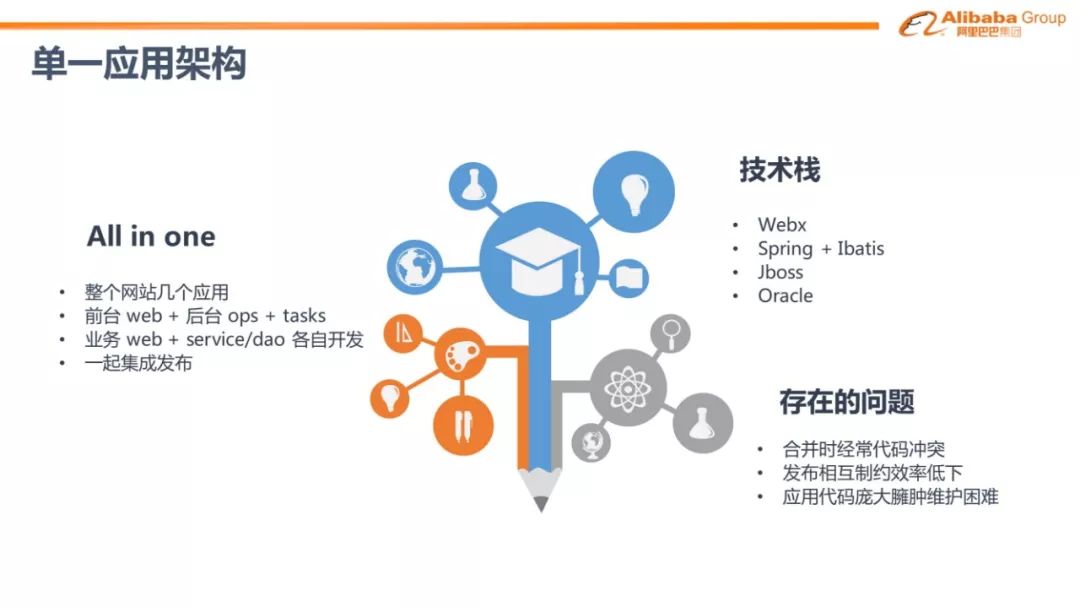 Alibaba Group
阿里巴巴集团

单一应用架构

All in one

• 整个网站几个应用
• 前台 web + 后台 ops + tasks
• 业务 web + service/dao 各自开发
• 一起集成发布

技术栈

• Webx
• Spring + Ibatis
• Jboss
• Oracle

存在的问题

• 合并时经常代码冲突
• 发布相互制约效率低下
• 应用代码庞大臃肿维护困难